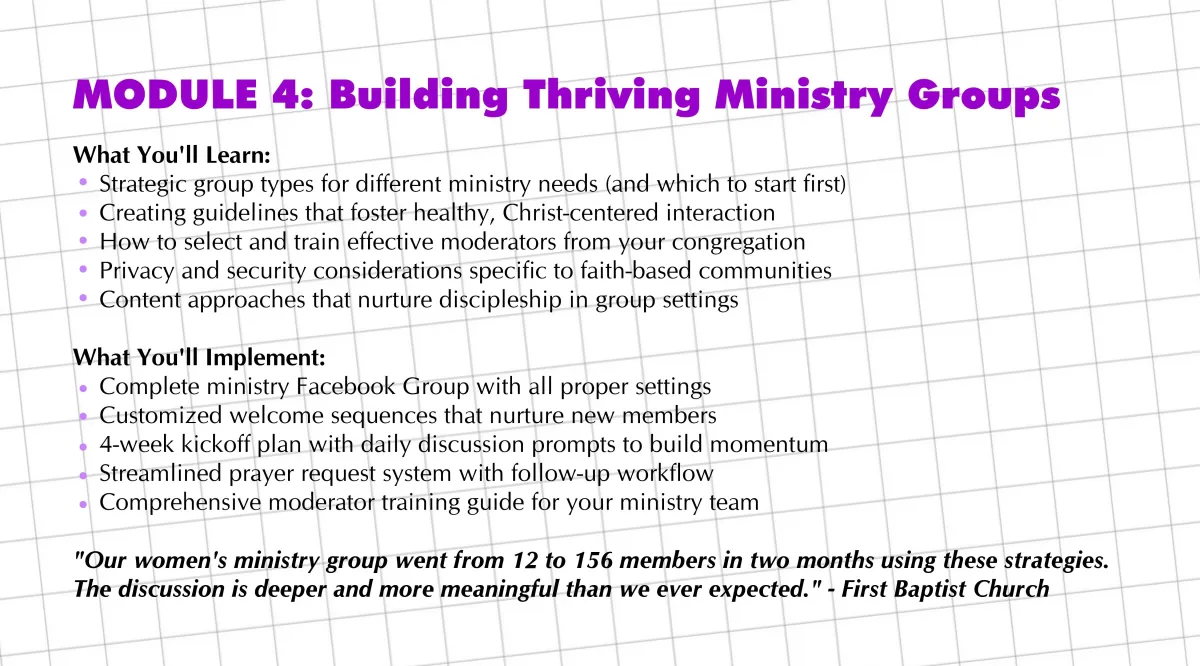 MODULE 4: Building Thriving Ministry Groups

What You'll Learn:
• Strategic group types for different ministry needs (and which to start first)
• Creating guidelines that foster healthy, Christ-centered interaction
• How to select and train effective moderators from your congregation
• Privacy and security considerations specific to faith-based communities
• Content approaches that nurture discipleship in group settings

What You'll Implement:
• Complete ministry Facebook Group with all proper settings
• Customized welcome sequences that nurture new members
• 4-week kickoff plan with daily discussion prompts to build momentum
• Streamlined prayer request system with follow-up workflow
• Comprehensive moderator training guide for your ministry team

"Our women's ministry group went from 12 to 156 members in two months using these strategies. The discussion is deeper and more meaningful than we ever expected." - First Baptist Church